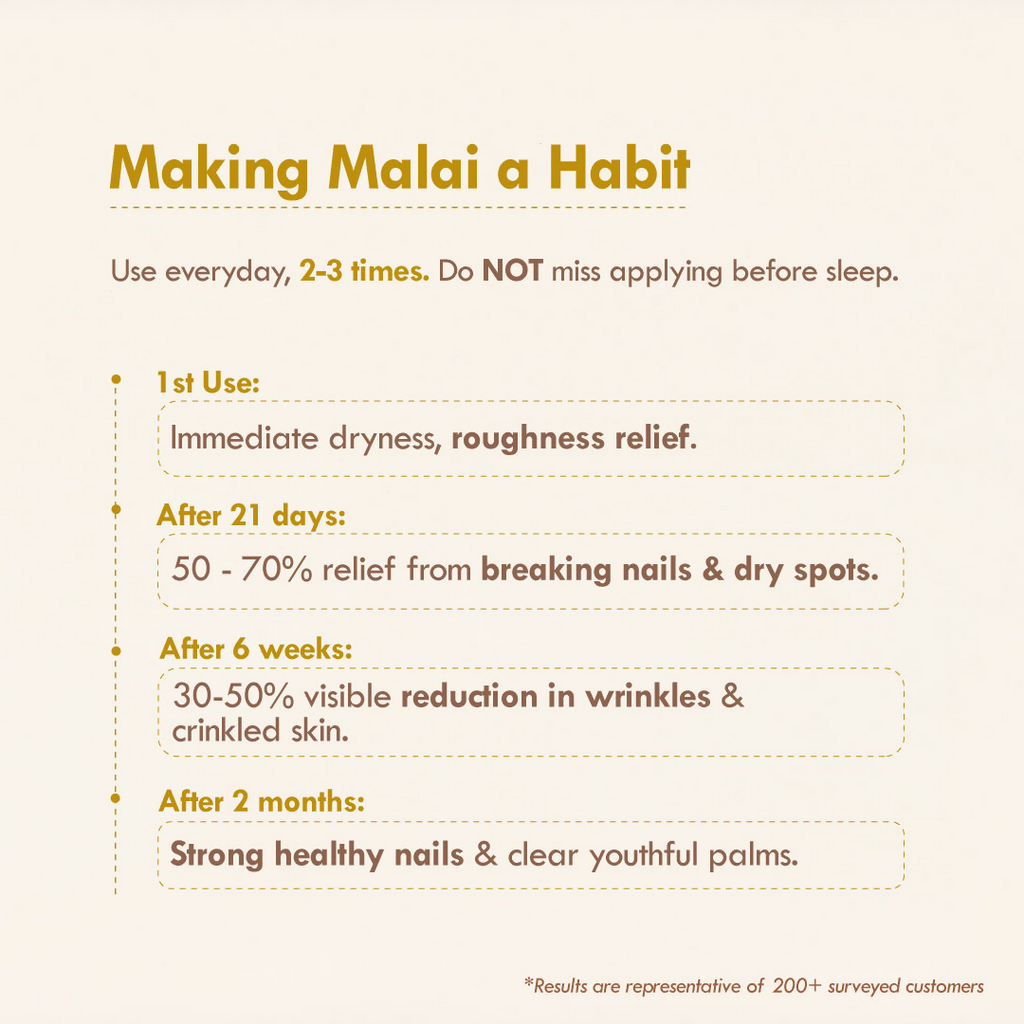 Making Malai a Habit

Use everyday, 2-3 times. Do NOT miss applying before sleep.

1st Use:

Immediate dryness, roughness relief.

After 21 days:

50 - 70% relief from breaking nails & dry spots.

After 6 weeks:

30-50% visible reduction in wrinkles & crinkled skin.

After 2 months:

Strong healthy nails & clear youthful palms.

*Results are representative of 200+ surveyed customers